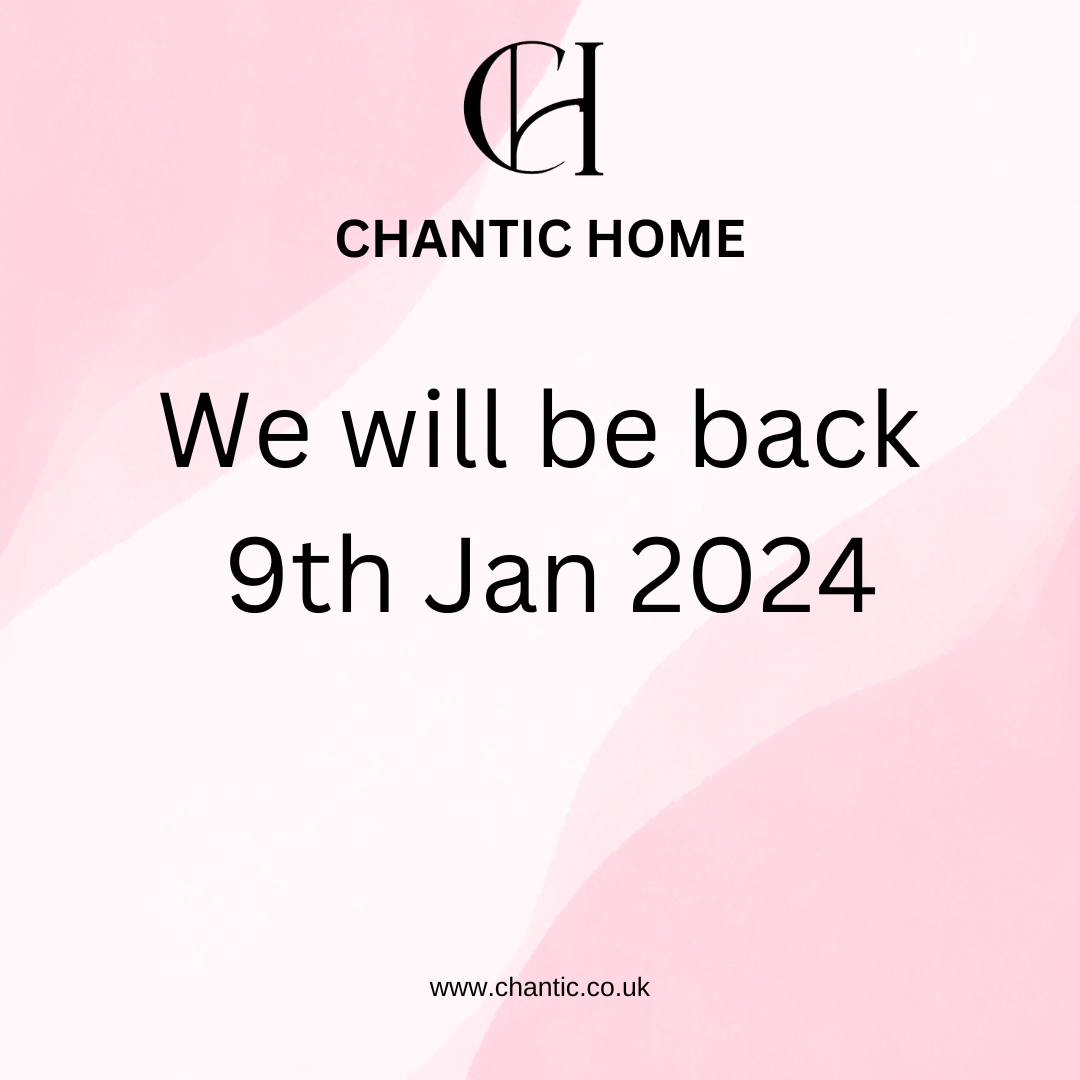 CH

CHANTIC HOME

We will be back
9th Jan 2024

www.chantic.co.uk